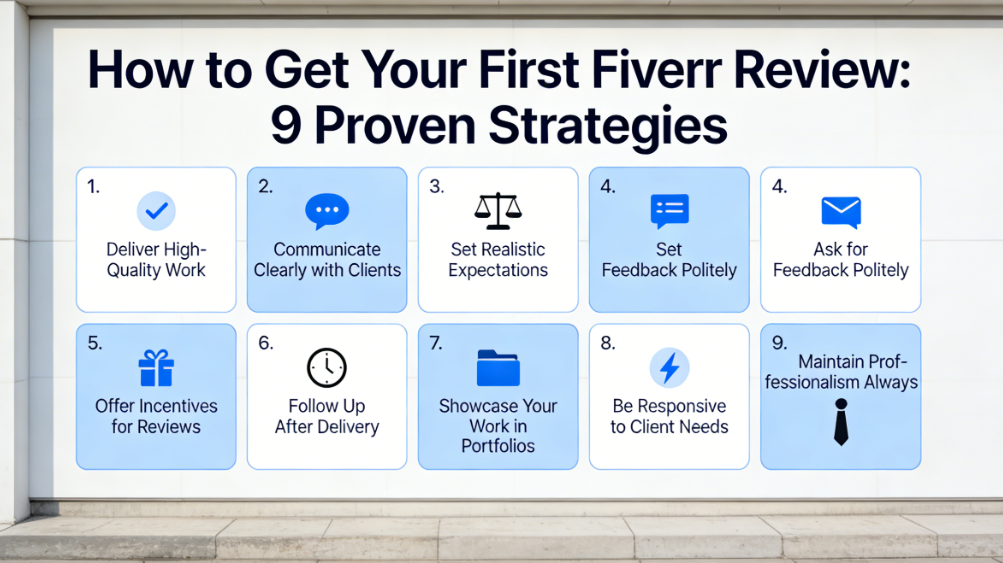 How to Get Your First Fiverr Review: 9 Proven Strategies

1.
Deliver High-Quality Work

2.
Communicate Clearly with Clients

3.
Set Realistic Expectations

4.
Set Feedback Politely

4.
Ask for Feedback Politely

5.
Offer Incentives for Reviews

6.
Follow Up After Delivery

7.
Showcase Your Work in Portfolios

8.
Be Responsive to Client Needs

9.
Maintain Professionalism Always